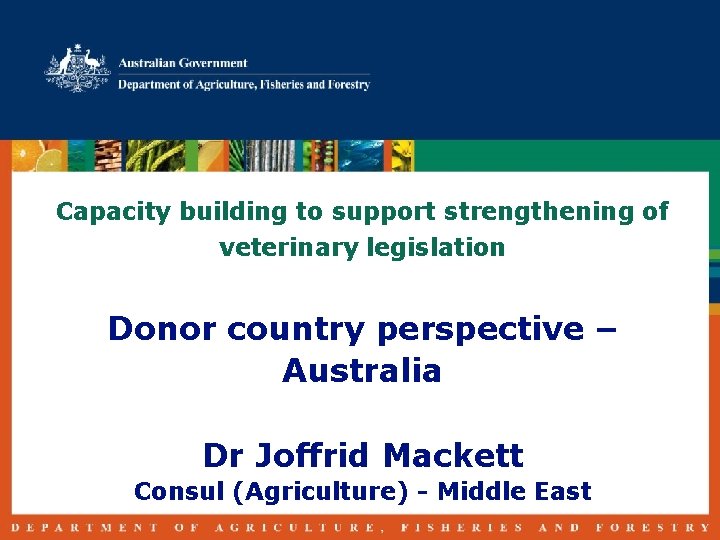 Australian Government
Department of Agriculture, Fisheries and Forestry

Capacity building to support strengthening of veterinary legislation

Donor country perspective – Australia

Dr Joffrid Mackett
Consul (Agriculture) - Middle East

DEPARTMENT OF AGRICULTURE, FISHERIES AND FORESTRY